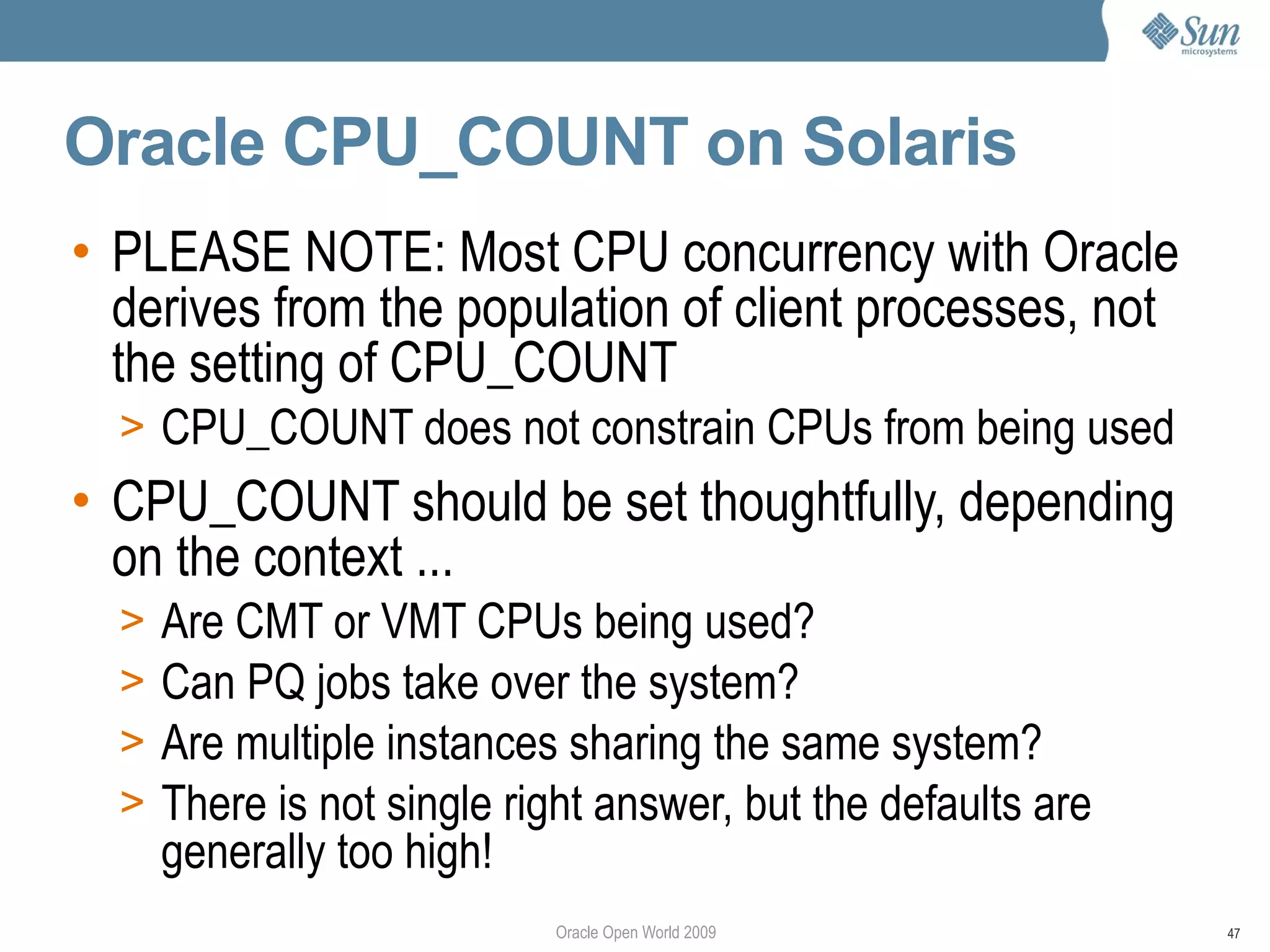 Sun microsystems

Oracle CPU_COUNT on Solaris

• PLEASE NOTE: Most CPU concurrency with Oracle derives from the population of client processes, not the setting of CPU_COUNT
> CPU_COUNT does not constrain CPUs from being used

• CPU_COUNT should be set thoughtfully, depending on the context ...
> Are CMT or VMT CPUs being used?
> Can PQ jobs take over the system?
> Are multiple instances sharing the same system?
> There is not single right answer, but the defaults are generally too high!

Oracle Open World 2009

47